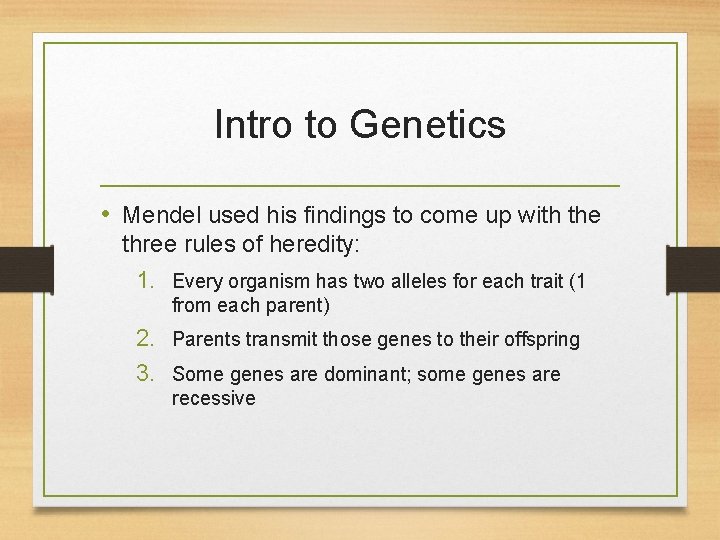 Intro to Genetics

• Mendel used his findings to come up with the three rules of heredity:

1. Every organism has two alleles for each trait (1 from each parent)
2. Parents transmit those genes to their offspring
3. Some genes are dominant; some genes are recessive